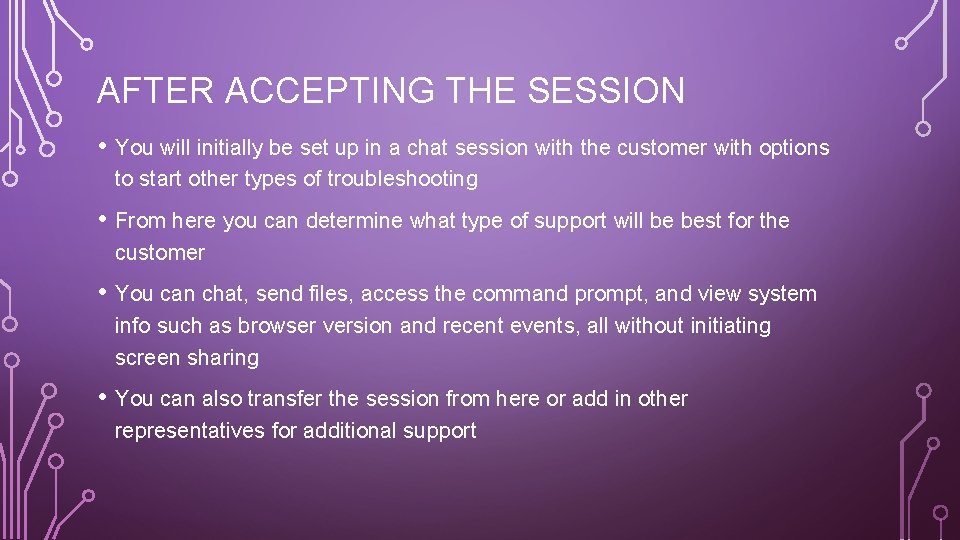 AFTER ACCEPTING THE SESSION

• You will initially be set up in a chat session with the customer with options to start other types of troubleshooting

• From here you can determine what type of support will be best for the customer

• You can chat, send files, access the command prompt, and view system info such as browser version and recent events, all without initiating screen sharing

• You can also transfer the session from here or add in other representatives for additional support